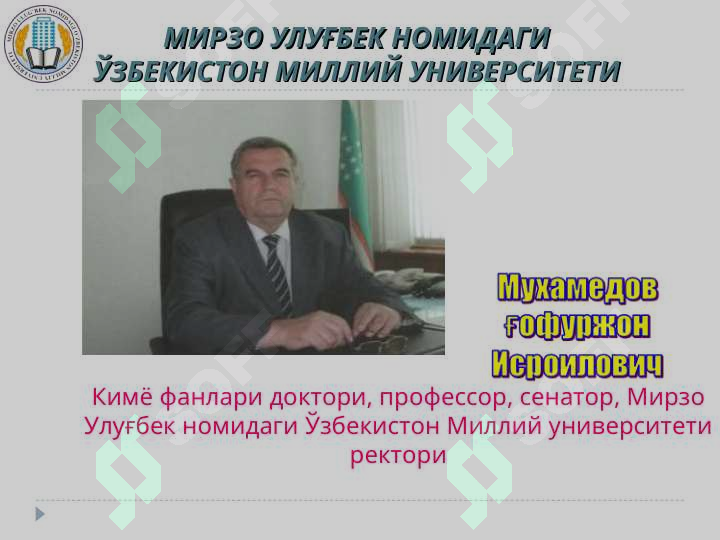 МИРЗО УЛУҒБЕК НОМИДАГИ
ЎЗБЕКИСТОН МИЛЛИЙ УНИВЕРСИТЕТИ

Мухамедов
Ғофуржон
Исроилович

Кимё фанлари доктори, профессор, сенатор, Мирзо Улуғбек номидаги Ўзбекистон Миллий университети ректори